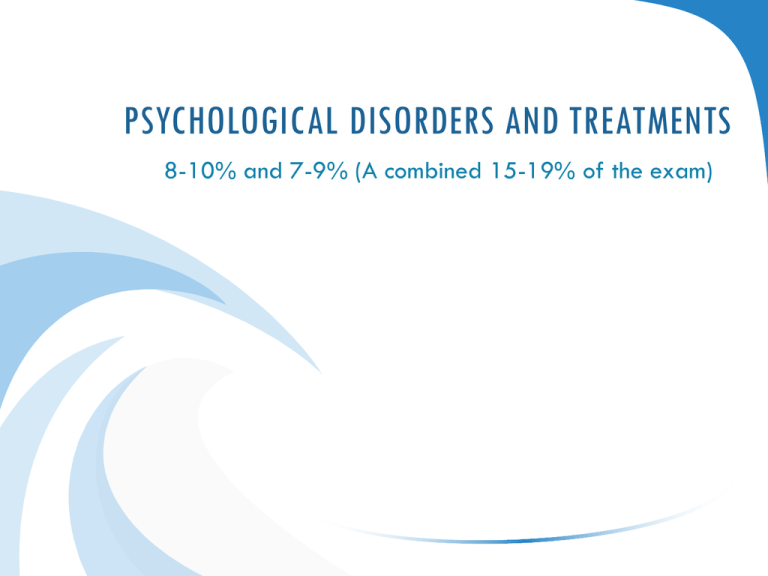 PSYCHOLOGICAL DISORDERS AND TREATMENTS

8-10% and 7-9% (A combined 15-19% of the exam)